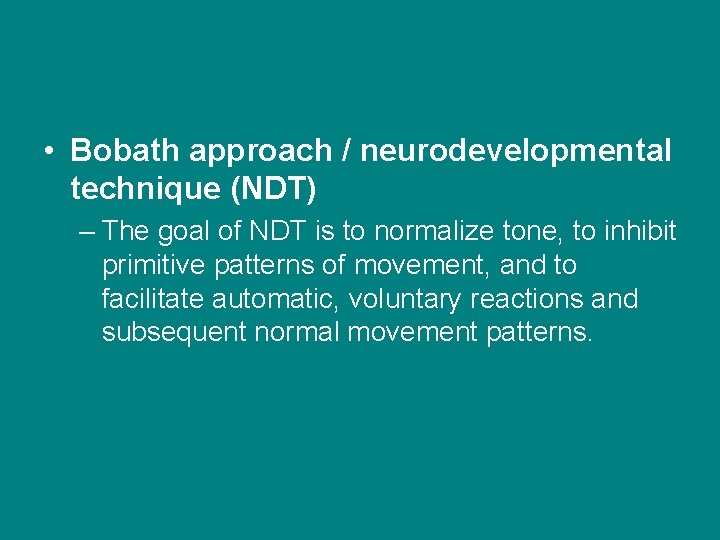 • Bobath approach / neurodevelopmental technique (NDT)

– The goal of NDT is to normalize tone, to inhibit primitive patterns of movement, and to facilitate automatic, voluntary reactions and subsequent normal movement patterns.